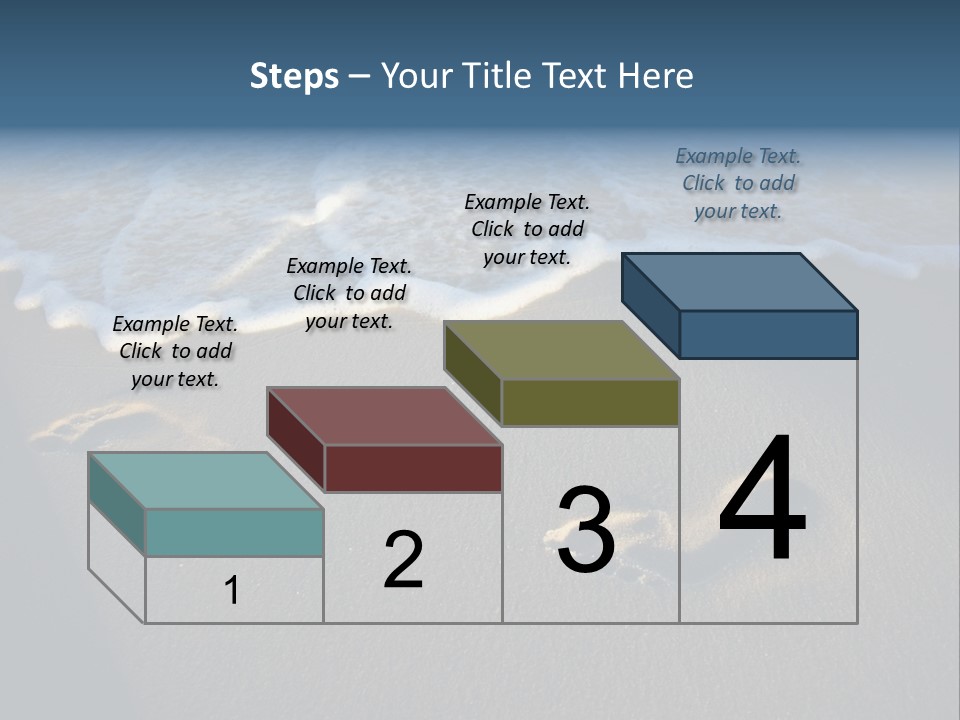 Steps – Your Title Text Here

Example Text. Click to add your text.

Example Text. Click to add your text.

Example Text. Click to add your text.

Example Text. Click to add your text.

1

2

3

4